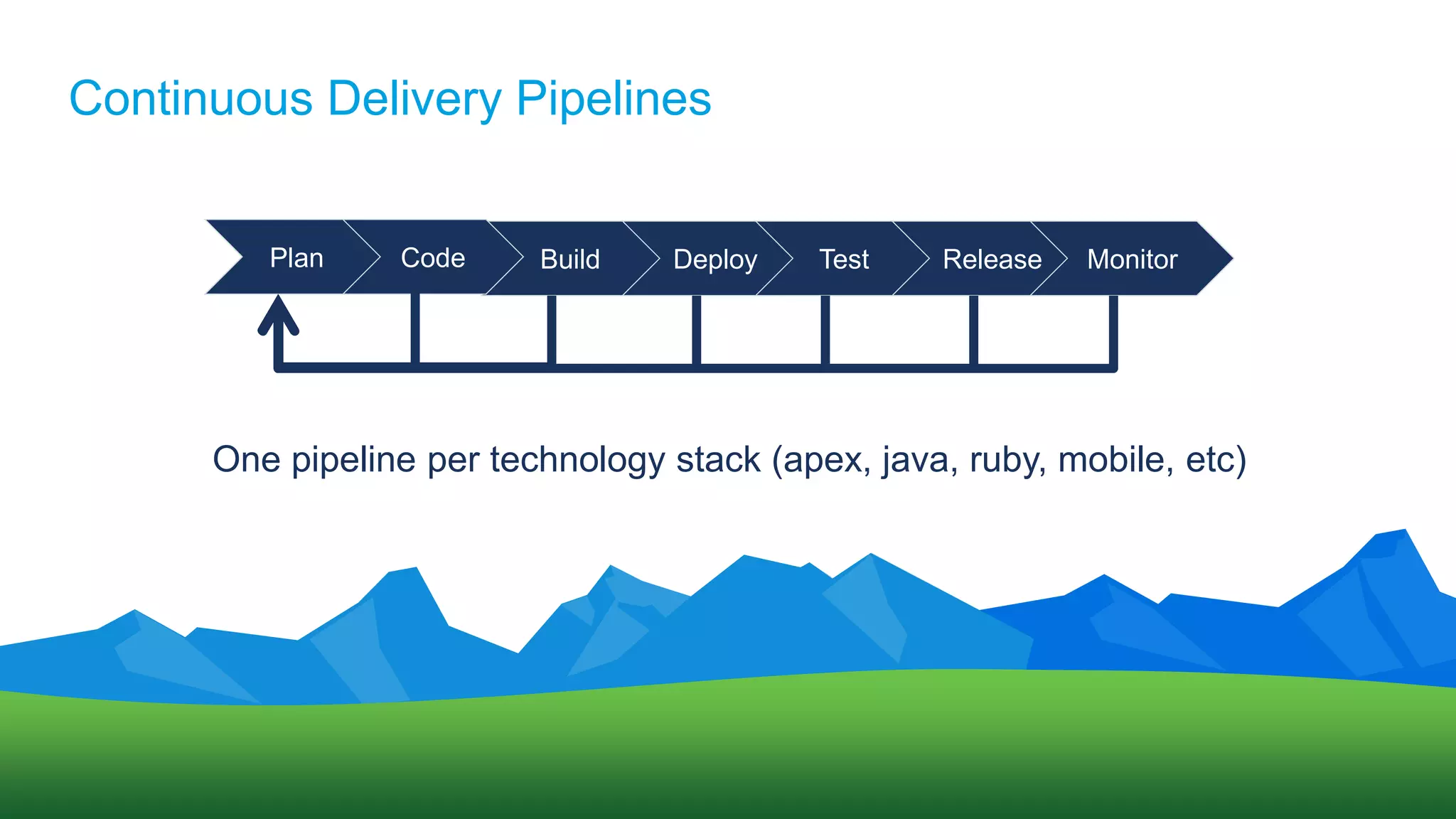 Continuous Delivery Pipelines

Plan Code Build Deploy Test Release Monitor

One pipeline per technology stack (apex, java, ruby, mobile, etc)